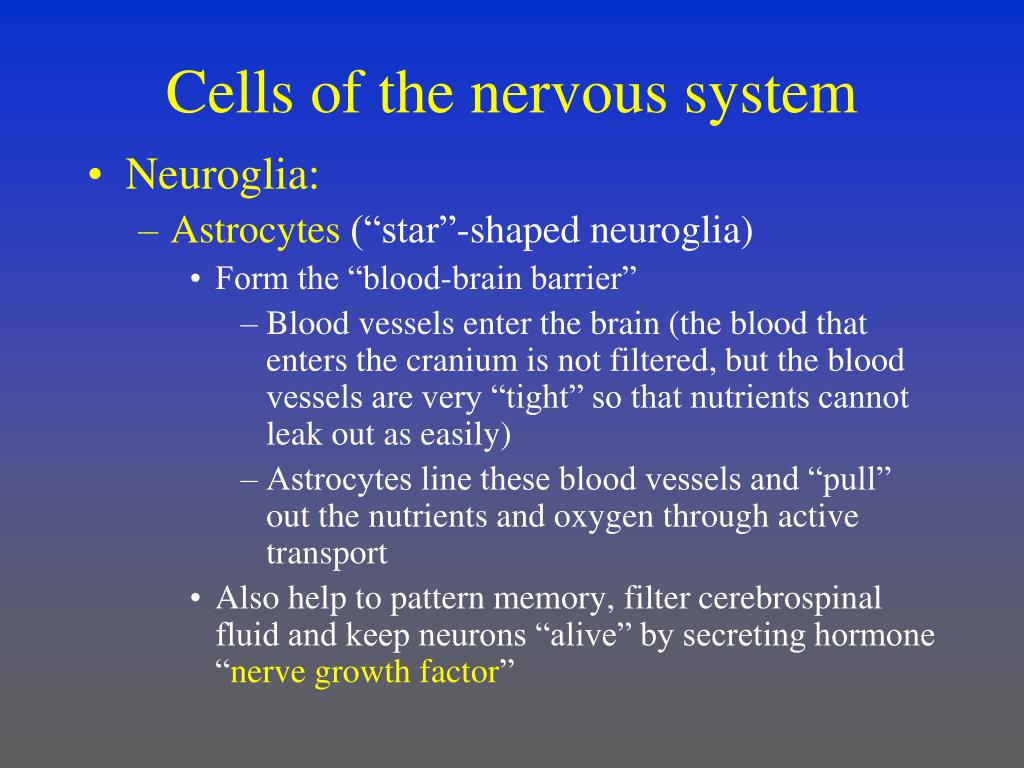 Cells of the nervous system

• Neuroglia:
 – Astrocytes (“star”-shaped neuroglia)
  • Form the “blood-brain barrier”
   – Blood vessels enter the brain (the blood that enters the cranium is not filtered, but the blood vessels are very “tight” so that nutrients cannot leak out as easily)
   – Astrocytes line these blood vessels and “pull” out the nutrients and oxygen through active transport
  • Also help to pattern memory, filter cerebrospinal fluid and keep neurons “alive” by secreting hormone “nerve growth factor”